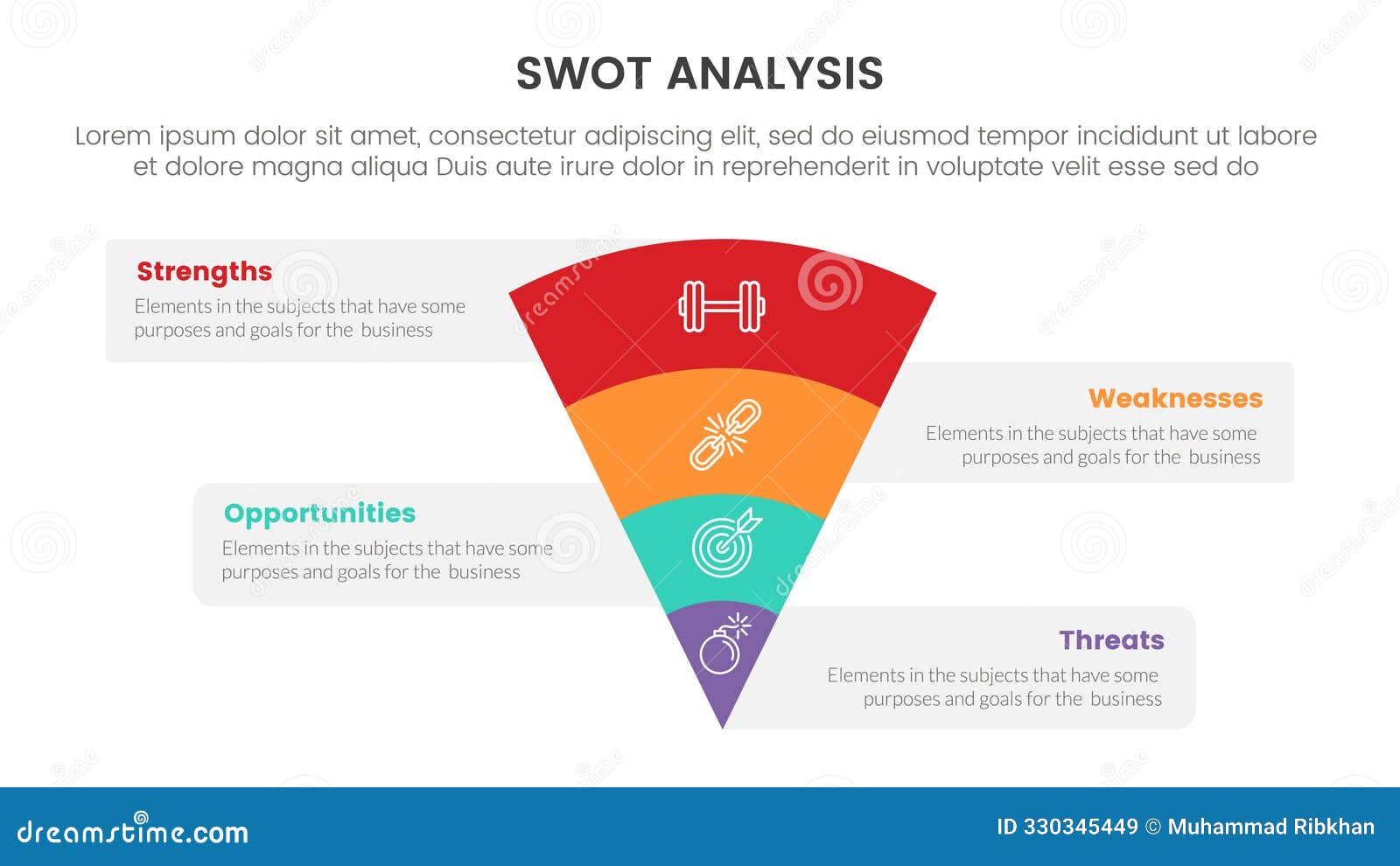 SWOT ANALYSIS

Lorem ipsum dolor sit amet, consectetur adipiscing elit, sed do eiusmod tempor incididunt ut labore et dolore magna aliqua Duis aute irure dolor in reprehenderit in voluptate velit esse sed do

Strengths
Elements in the subjects that have some purposes and goals for the business

Weaknesses
Elements in the subjects that have some purposes and goals for the business

Opportunities
Elements in the subjects that have some purposes and goals for the business

Threats
Elements in the subjects that have some purposes and goals for the business

dreamstime.com

ID 330345449 © Muhammad Ribkhan